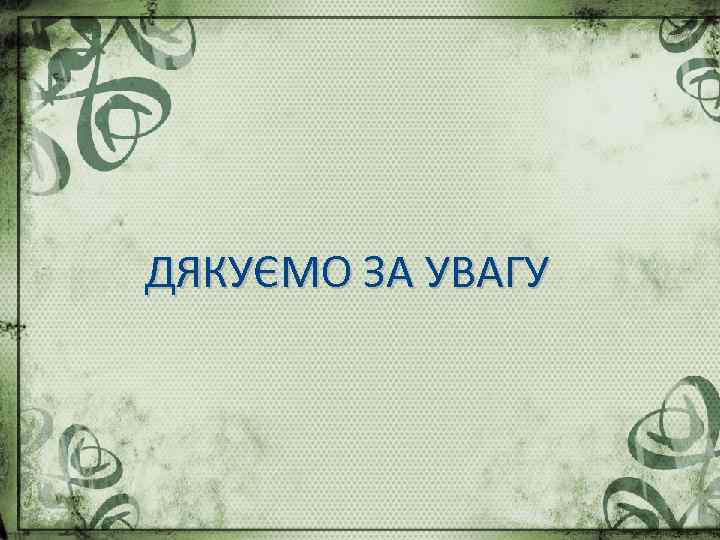 ДЯКУЄМО ЗА УВАГУ